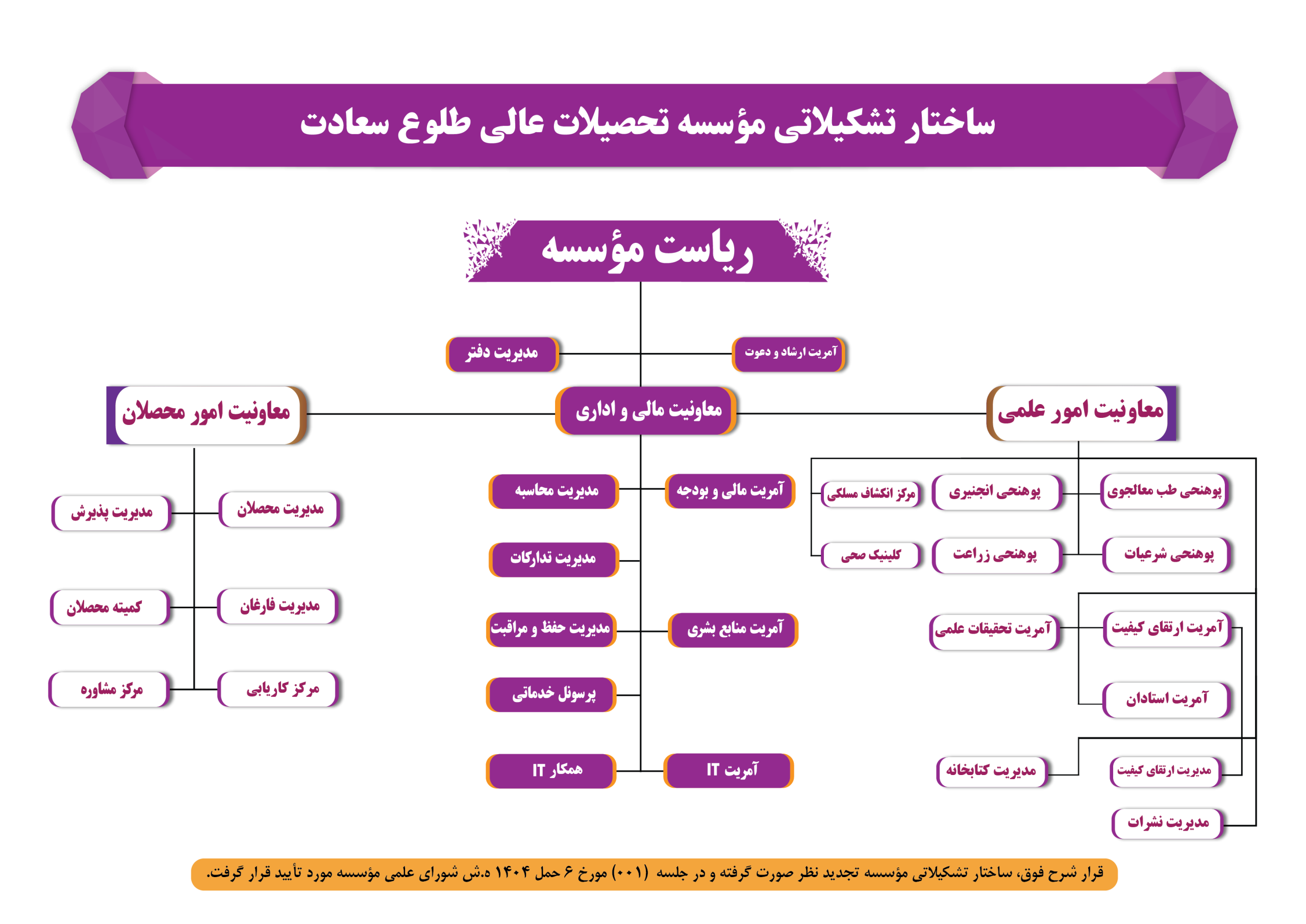 ساختار تشکیلاتی مؤسسه تحصیلات عالی طلوع سعادت

ریاست مؤسسه

آمریت ارشاد و دعوت

مدیریت دفتر

معاونیت امور علمی

معاونیت مالی و اداری

معاونیت امور محصلان

پوهنحی طب معالجوی

پوهنحی انجنیری

مرکز انکشاف مسلکی

پوهنحی شرعیات

پوهنحی زراعت

کلینیک صحی

آمریت ارتقای کیفیت

آمریت تحقیقات علمی

آمریت استادان

مدیریت ارتقای کیفیت

مدیریت کتابخانه

مدیریت نشرات

آمریت مالی و بودجه

مدیریت محاسبه

مدیریت تدارکات

آمریت منابع بشری

مدیریت حفظ و مراقبت

پرسونل خدماتی

آمریت IT

همکار IT

مدیریت محصلان

مدیریت پذیرش

مدیریت فارغان

کمیته محصلان

مرکز کاریابی

مرکز مشاوره

قرار شرح فوق، ساختار تشکیلاتی مؤسسه تجدید نظر صورت گرفته و در جلسه (۰۰۱) مورخ ۶ حمل ۱۴۰۴ ه.ش شورای علمی مؤسسه مورد تأیید قرار گرفت.